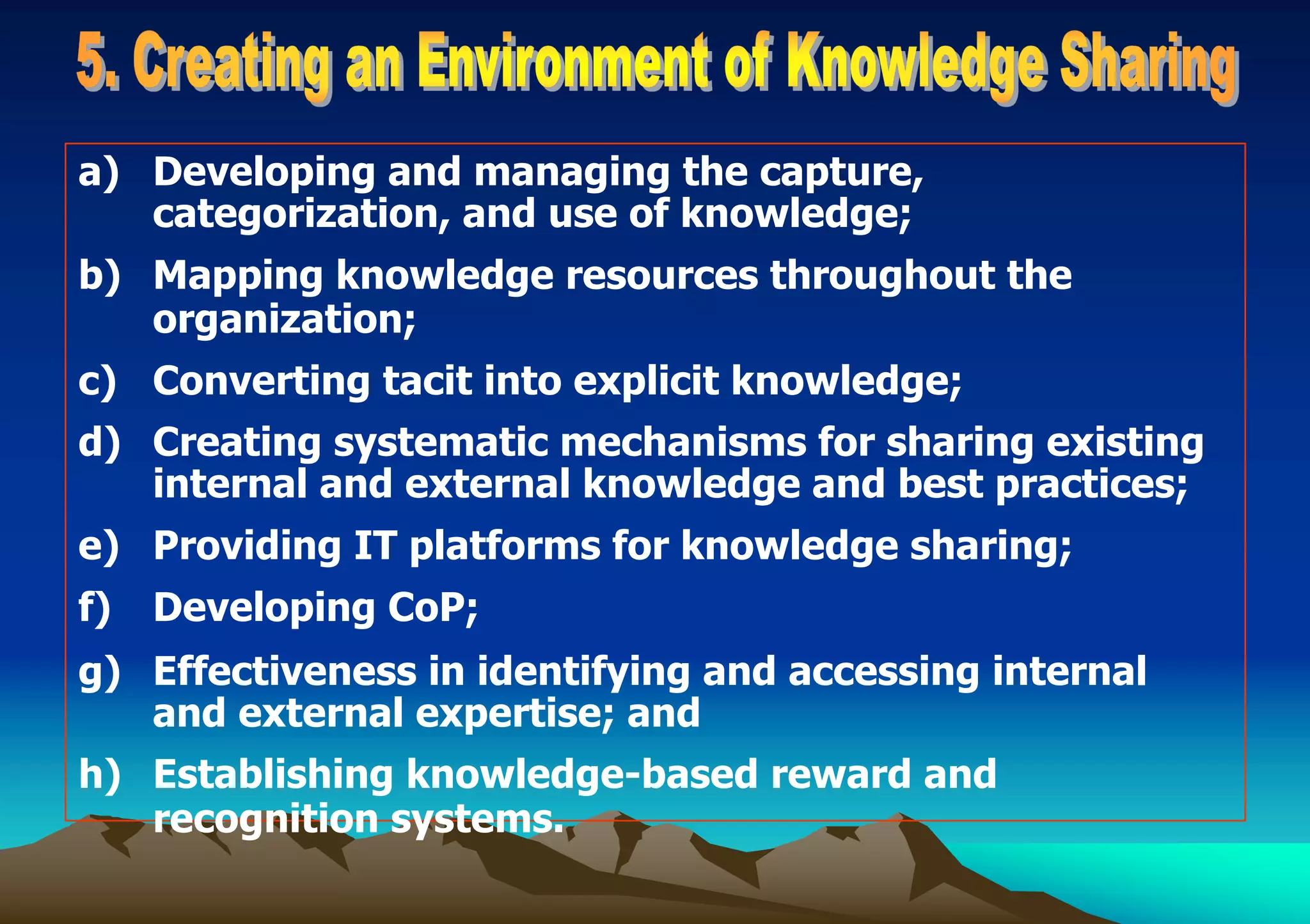 5. Creating an Environment of Knowledge Sharing

a) Developing and managing the capture, categorization, and use of knowledge;

b) Mapping knowledge resources throughout the organization;

c) Converting tacit into explicit knowledge;

d) Creating systematic mechanisms for sharing existing internal and external knowledge and best practices;

e) Providing IT platforms for knowledge sharing;

f) Developing CoP;

g) Effectiveness in identifying and accessing internal and external expertise; and

h) Establishing knowledge-based reward and recognition systems.